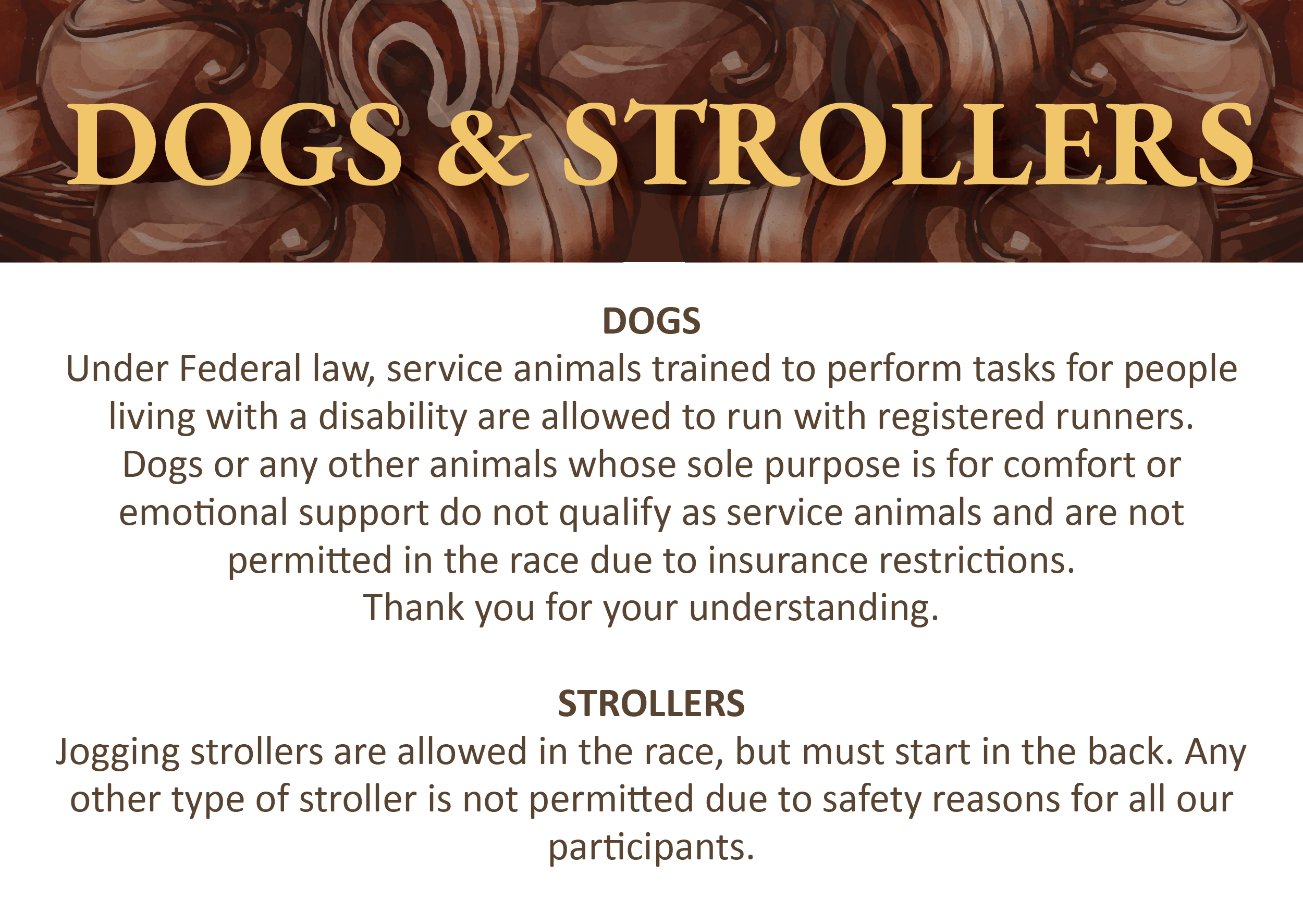 DOGS & STROLLERS

DOGS
Under Federal law, service animals trained to perform tasks for people living with a disability are allowed to run with registered runners. Dogs or any other animals whose sole purpose is for comfort or emotional support do not qualify as service animals and are not permitted in the race due to insurance restrictions.
Thank you for your understanding.

STROLLERS
Jogging strollers are allowed in the race, but must start in the back. Any other type of stroller is not permitted due to safety reasons for all our participants.